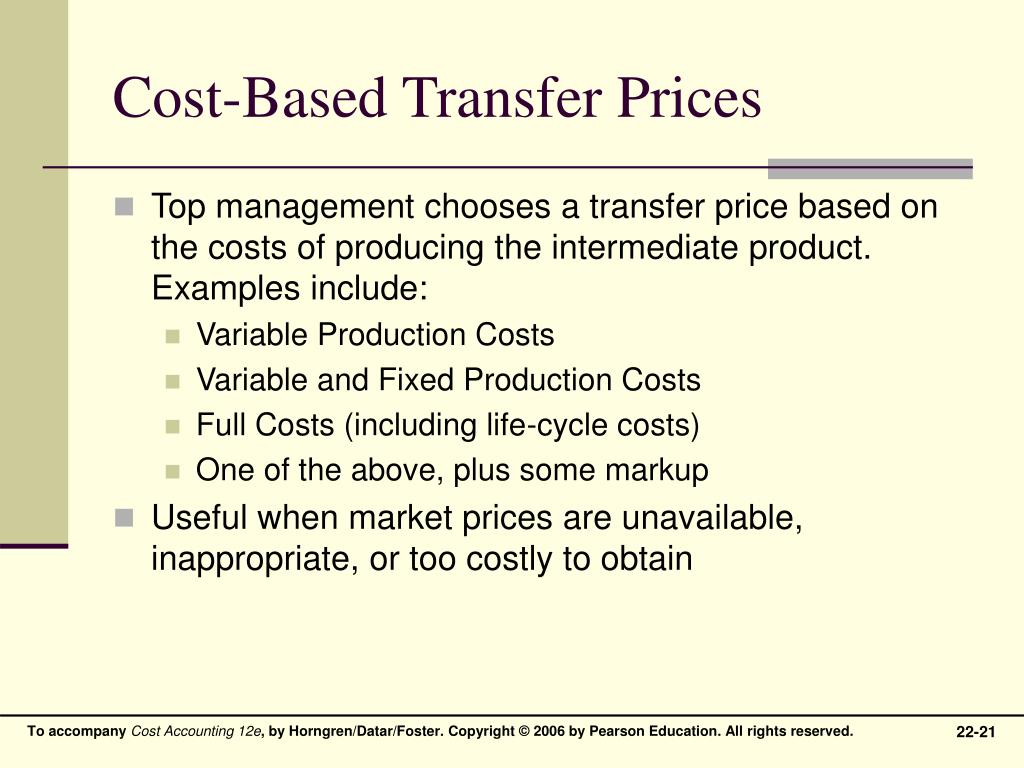 Cost-Based Transfer Prices

Top management chooses a transfer price based on the costs of producing the intermediate product. Examples include:

Variable Production Costs

Variable and Fixed Production Costs

Full Costs (including life-cycle costs)

One of the above, plus some markup

Useful when market prices are unavailable, inappropriate, or too costly to obtain

To accompany Cost Accounting 12e, by Horngren/Datar/Foster. Copyright © 2006 by Pearson Education. All rights reserved.

22-21